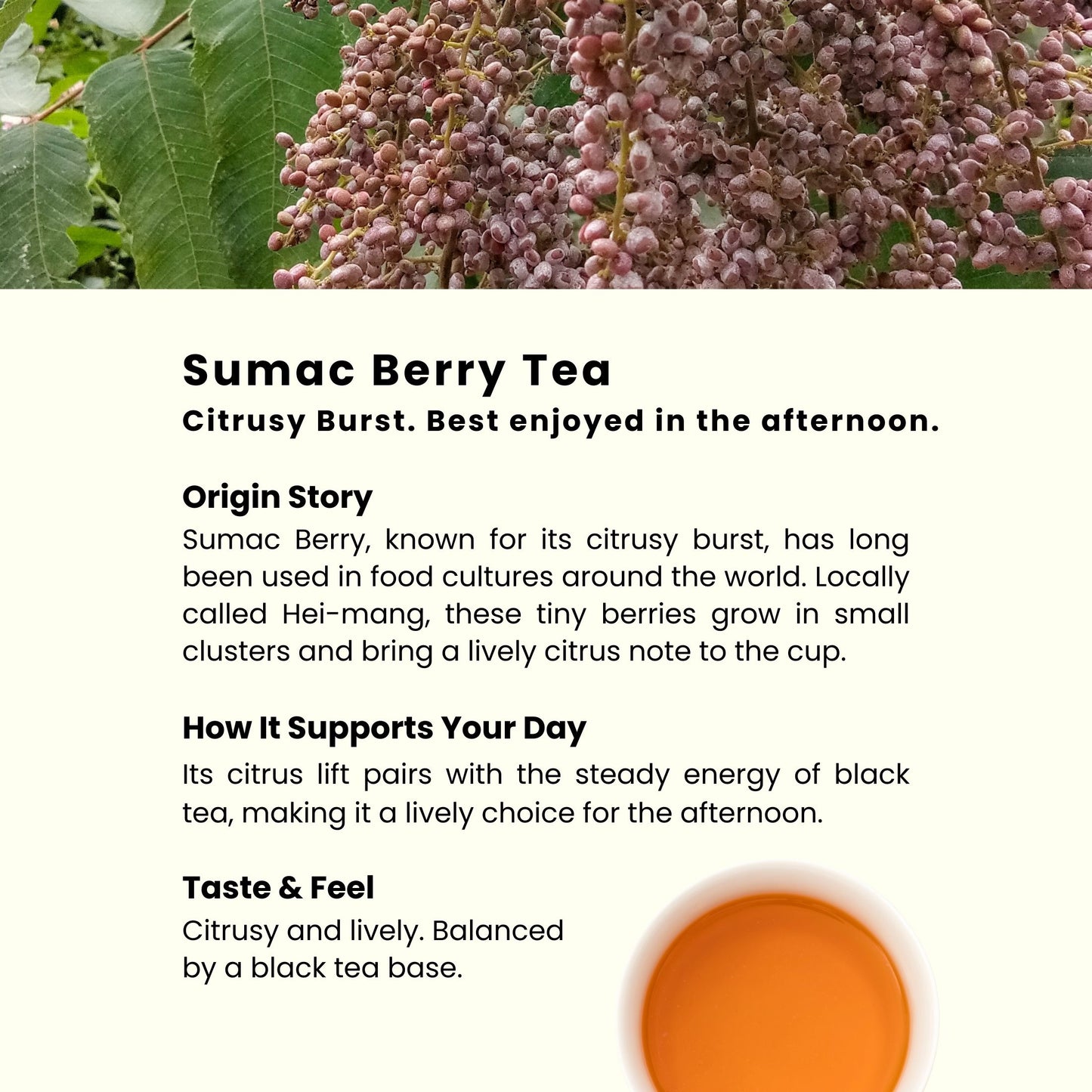 Sumac Berry Tea
Citrusy Burst. Best enjoyed in the afternoon.

Origin Story
Sumac Berry, known for its citrusy burst, has long been used in food cultures around the world. Locally called Hei-mang, these tiny berries grow in small clusters and bring a lively citrus note to the cup.

How It Supports Your Day
Its citrus lift pairs with the steady energy of black tea, making it a lively choice for the afternoon.

Taste & Feel
Citrusy and lively. Balanced by a black tea base.